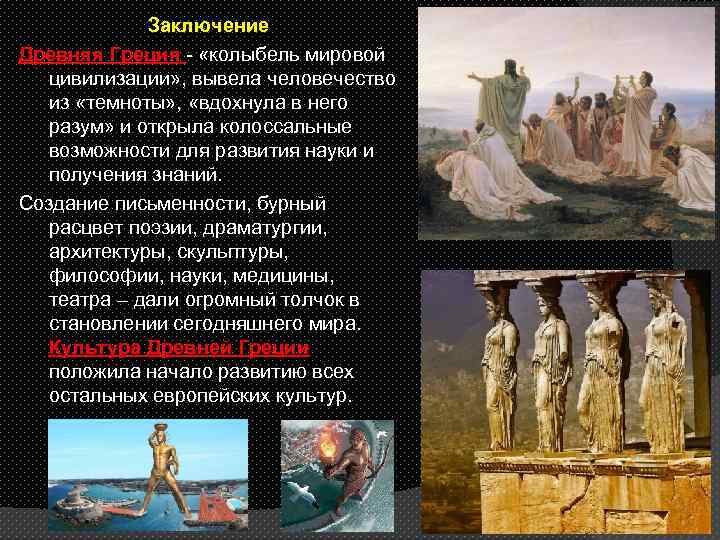 Заключение

Древняя Греция - «колыбель мировой цивилизации», вывела человечество из «темноты», «вдохнула в него разум» и открыла колоссальные возможности для развития науки и получения знаний.

Создание письменности, бурный расцвет поэзии, драматургии, архитектуры, скульптуры, философии, науки, медицины, театра – дали огромный толчок в становлении сегодняшнего мира. Культура Древней Греции положила начало развитию всех остальных европейских культур.